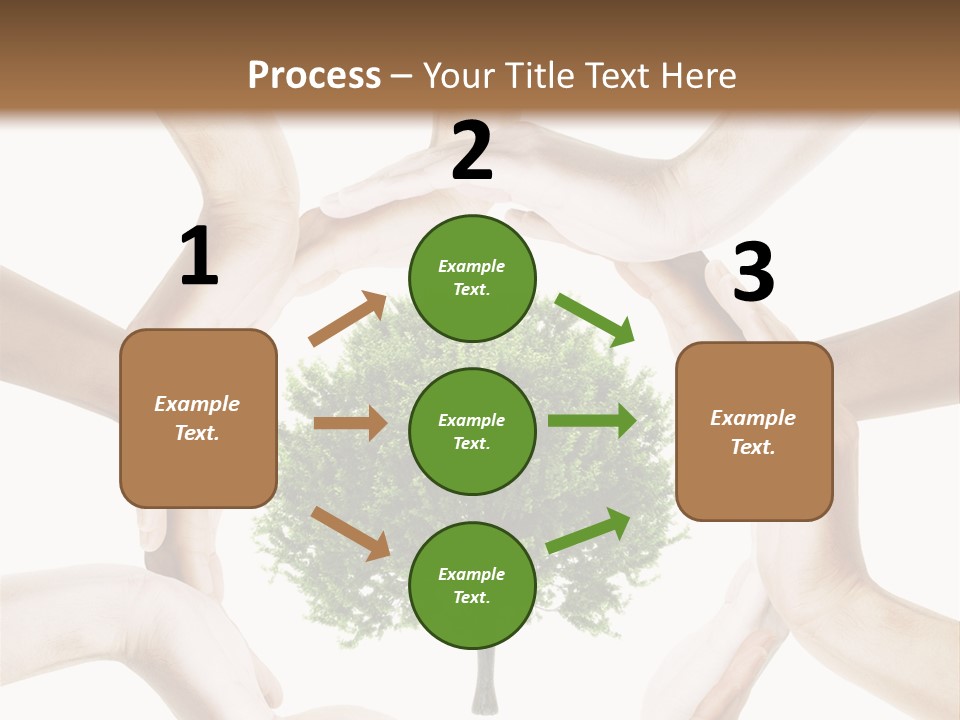 Process – Your Title Text Here

1

Example Text.

2

Example Text.

Example Text.

Example Text.

3

Example Text.